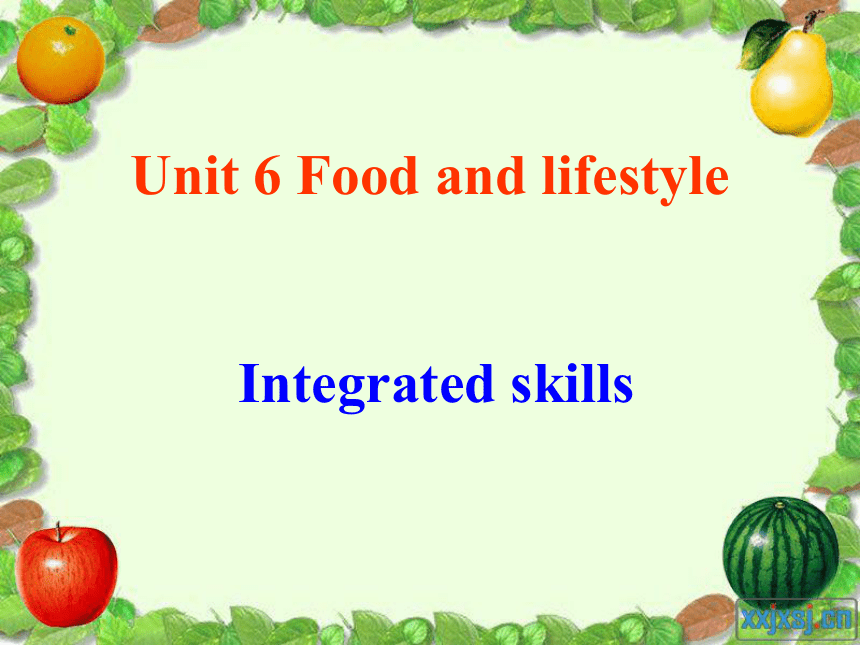 Unit 6 Food and lifestyle

Integrated skills

xxjxsj.cn